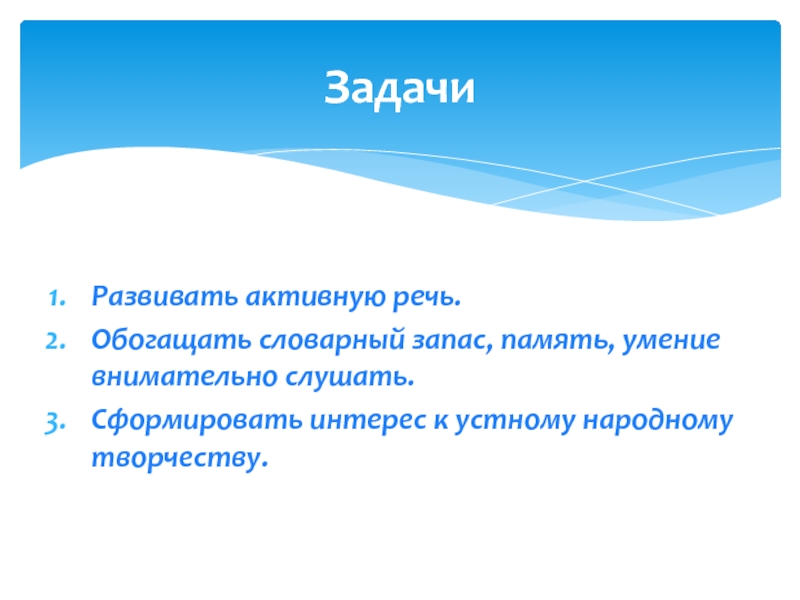 Задачи

1. Развивать активную речь.
2. Обогащать словарный запас, память, умение внимательно слушать.
3. Сформировать интерес к устному народному творчеству.